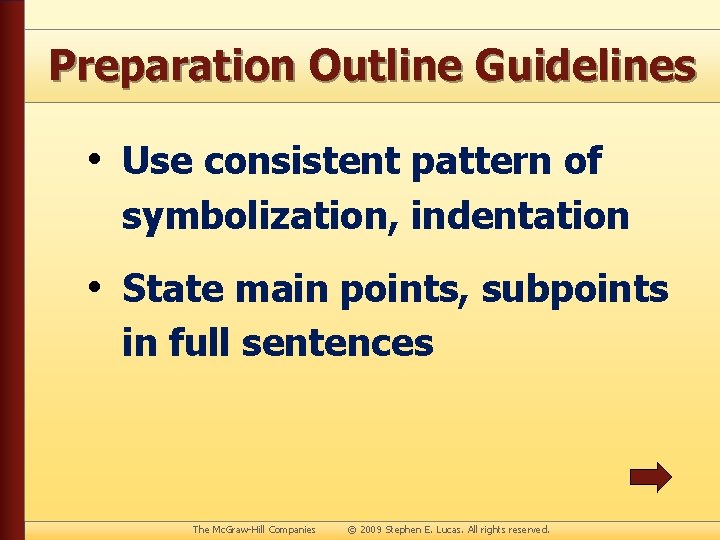 Preparation Outline Guidelines

• Use consistent pattern of symbolization, indentation

• State main points, subpoints in full sentences

The McGraw-Hill Companies © 2009 Stephen E. Lucas. All rights reserved.